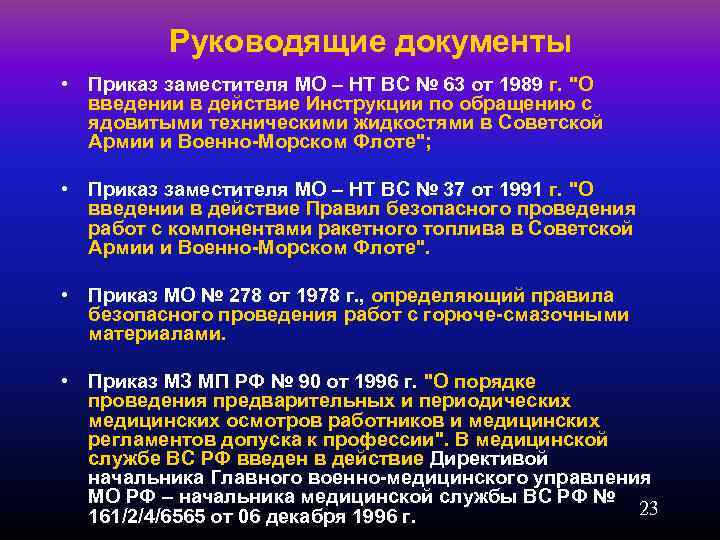 Руководящие документы

• Приказ заместителя МО – НТ ВС № 63 от 1989 г. "О введении в действие Инструкции по обращению с ядовитыми техническими жидкостями в Советской Армии и Военно-Морском Флоте";

• Приказ заместителя МО – НТ ВС № 37 от 1991 г. "О введении в действие Правил безопасного проведения работ с компонентами ракетного топлива в Советской Армии и Военно-Морском Флоте".

• Приказ МО № 278 от 1978 г., определяющий правила безопасного проведения работ с горюче-смазочными материалами.

• Приказ МЗ МП РФ № 90 от 1996 г. "О порядке проведения предварительных и периодических медицинских осмотров работников и медицинских регламентов допуска к профессии". В медицинской службе ВС РФ введен в действие Директивой начальника Главного военно-медицинского управления МО РФ – начальника медицинской службы ВС РФ № 161/2/4/6565 от 06 декабря 1996 г.

23